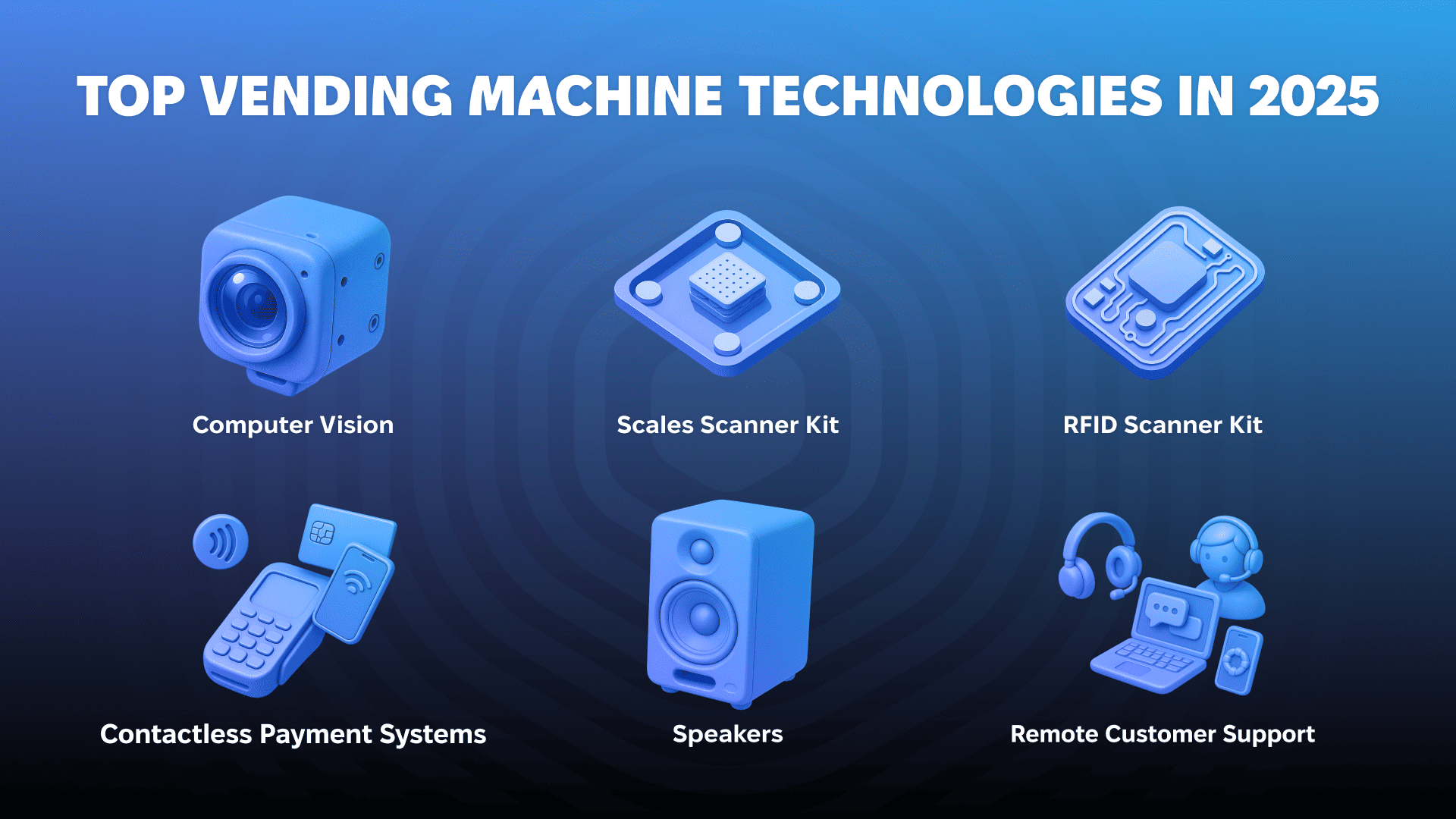 TOP VENDING MACHINE TECHNOLOGIES IN 2025

Computer Vision

Scales Scanner Kit

RFID Scanner Kit

Contactless Payment Systems

Speakers

Remote Customer Support